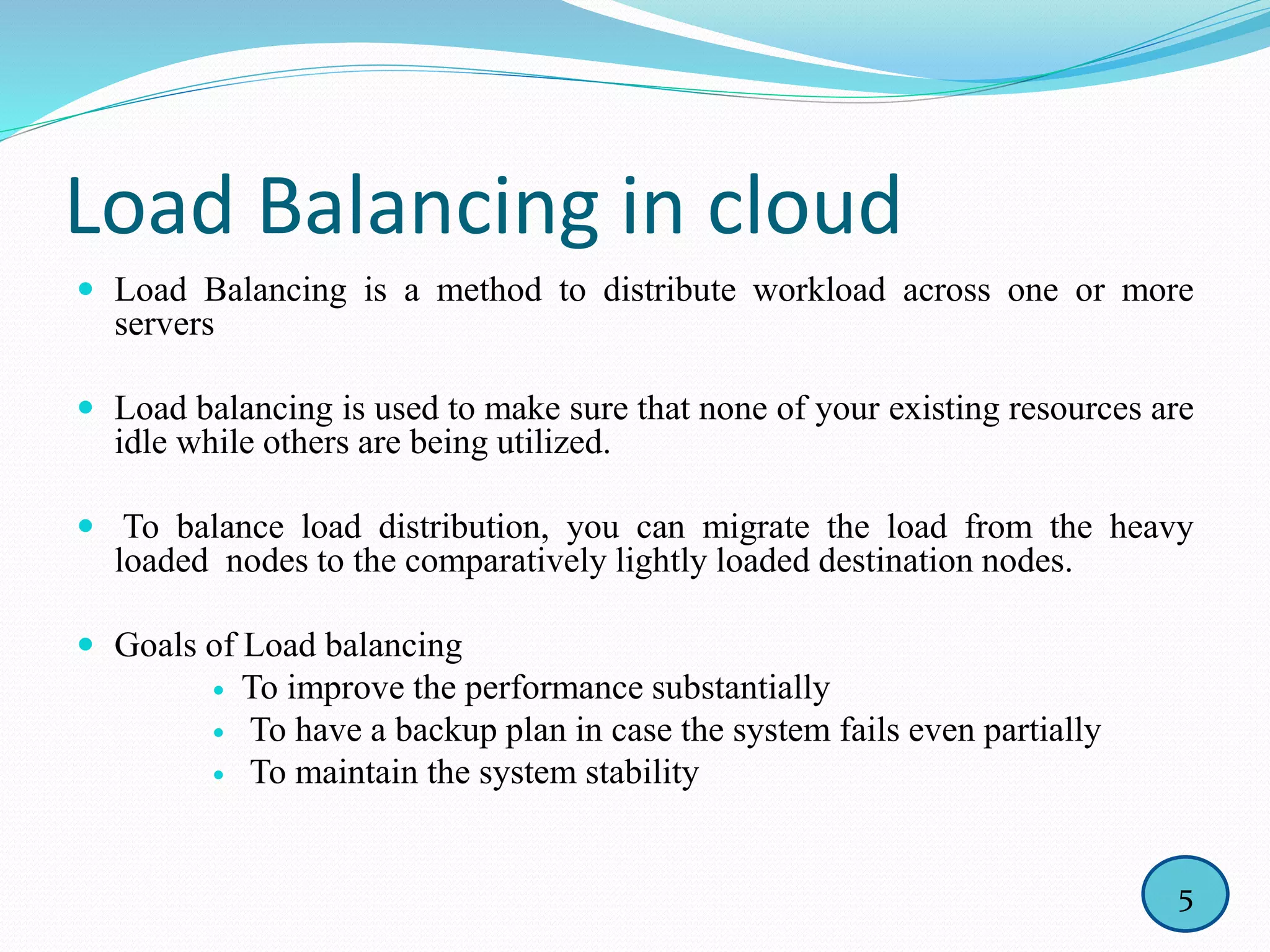 Load Balancing in cloud

- Load Balancing is a method to distribute workload across one or more servers

- Load balancing is used to make sure that none of your existing resources are idle while others are being utilized.

- To balance load distribution, you can migrate the load from the heavy loaded nodes to the comparatively lightly loaded destination nodes.

- Goals of Load balancing
  - To improve the performance substantially
  - To have a backup plan in case the system fails even partially
  - To maintain the system stability

5